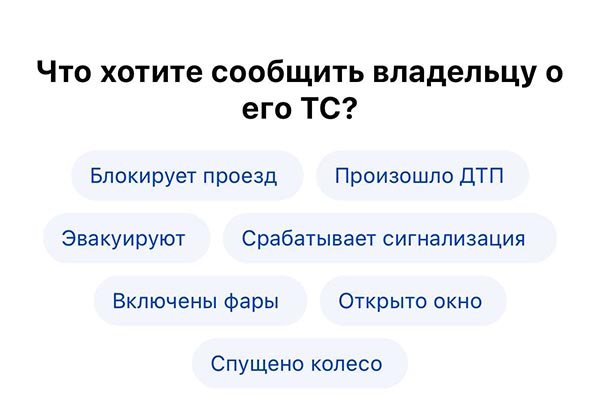 Что хотите сообщить владельцу о его ТС?

Блокирует проезд

Произошло ДТП

Эвакуируют

Срабатывает сигнализация

Включены фары

Открыто окно

Спущено колесо